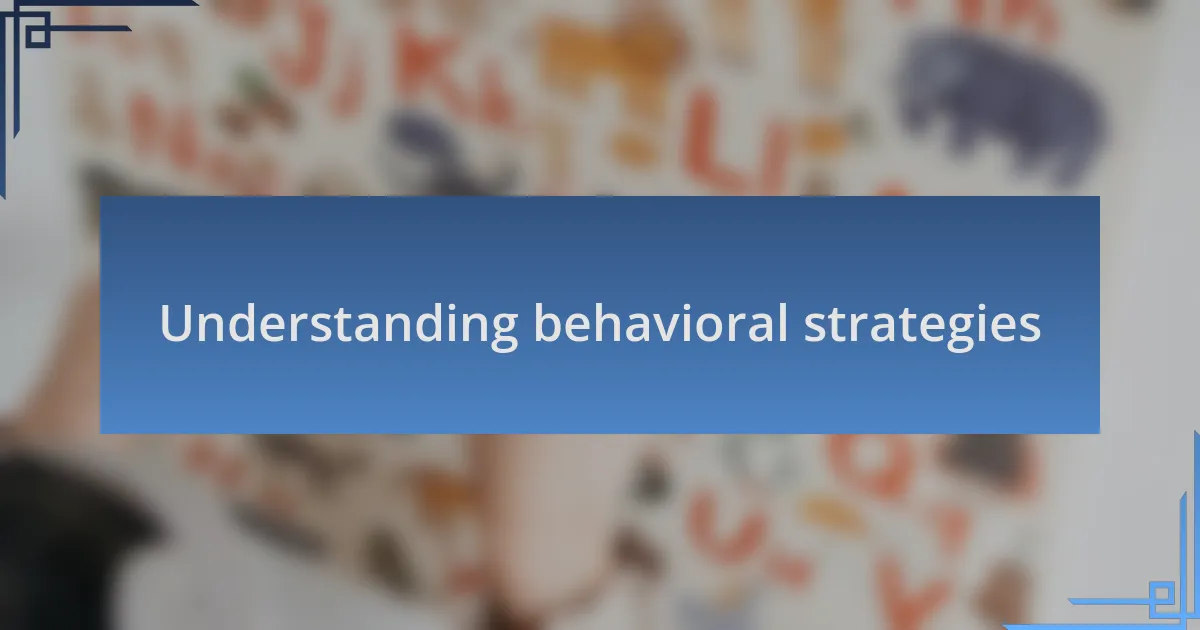 Understanding behavioral strategies